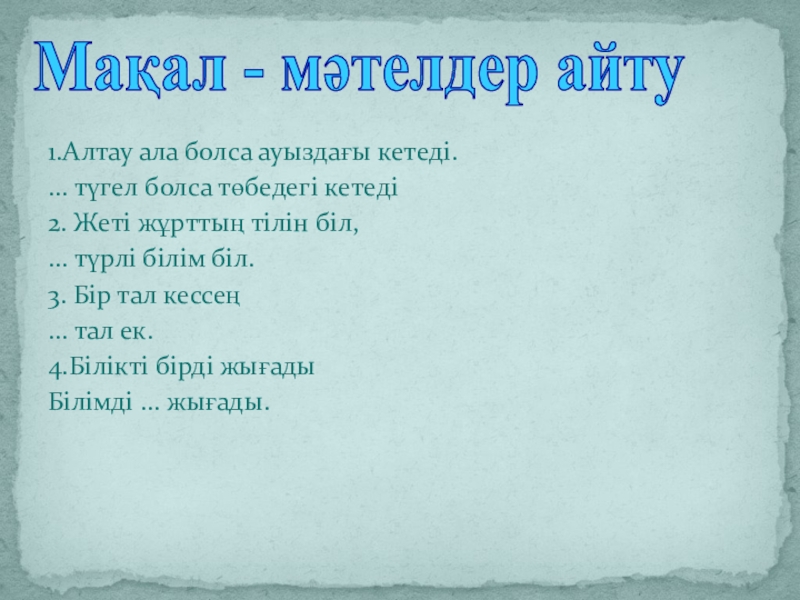 Мақал - мәтелдер айту

1.Алтау ала болса ауыздағы кетеді.
... түгел болса төбедегі кетеді
2. Жеті жұрттың тілін біл,
... түрлі білім біл.
3. Бір тал кессең
... тал ек.
4.Білікті бірді жығады
Білімді ... жығады.